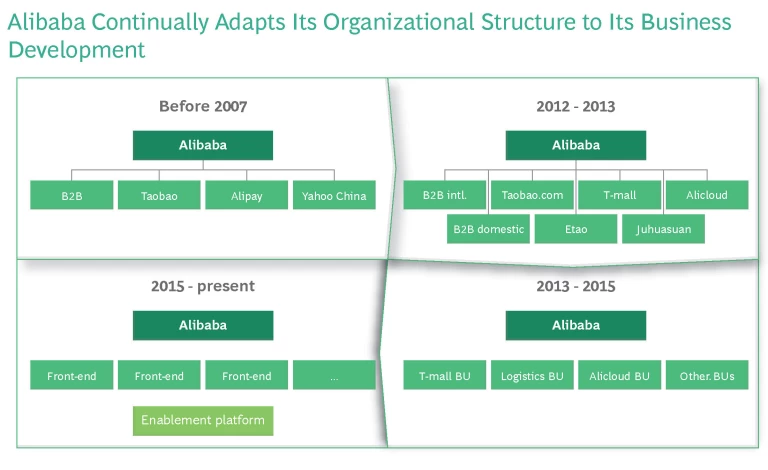 Alibaba Continually Adapts Its Organizational Structure to Its Business Development

Before 2007

Alibaba

B2B

Taobao

Alipay

Yahoo China

2012 - 2013

Alibaba

B2B intl.

Taobao.com

T-mall

Alicloud

B2B domestic

Etao

Juhuasuan

2015 - present

Alibaba

Front-end

Front-end

Front-end

...

Enablement platform

2013 - 2015

Alibaba

T-mall BU

Logistics BU

Alicloud BU

Other. BUs